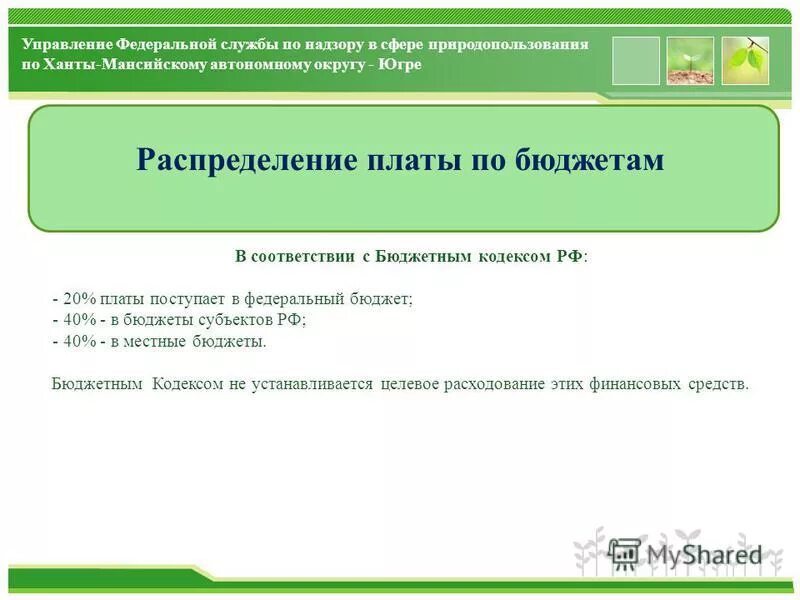 Управление Федеральной службы по надзору в сфере природопользования по Ханты-Мансийскому автономному округу - Югре

Распределение платы по бюджетам

В соответствии с Бюджетным кодексом РФ:

- 20% платы поступает в федеральный бюджет;
- 40% - в бюджеты субъектов РФ;
- 40% - в местные бюджеты.

Бюджетным Кодексом не устанавливается целевое расходование этих финансовых средств.

MyShared